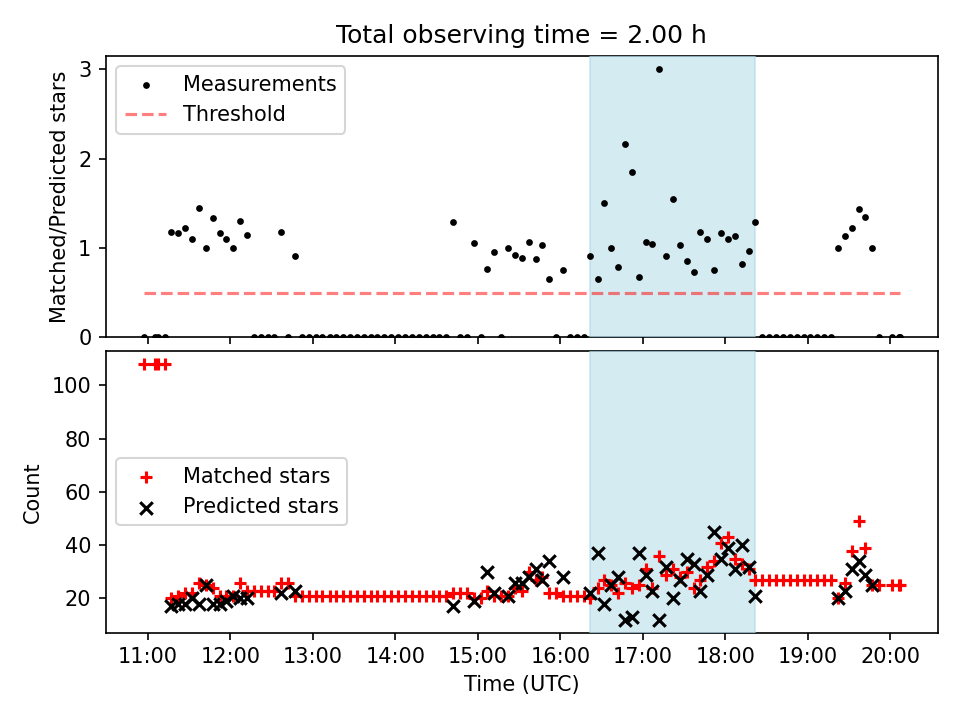 Total observing time = 2.00 h

Measurements
Threshold

Matched/Predicted stars

3
2
1
0

Matched stars
Predicted stars

Count

100
80
60
40
20

11:00 12:00 13:00 14:00 15:00 16:00 17:00 18:00 19:00 20:00
Time (UTC)